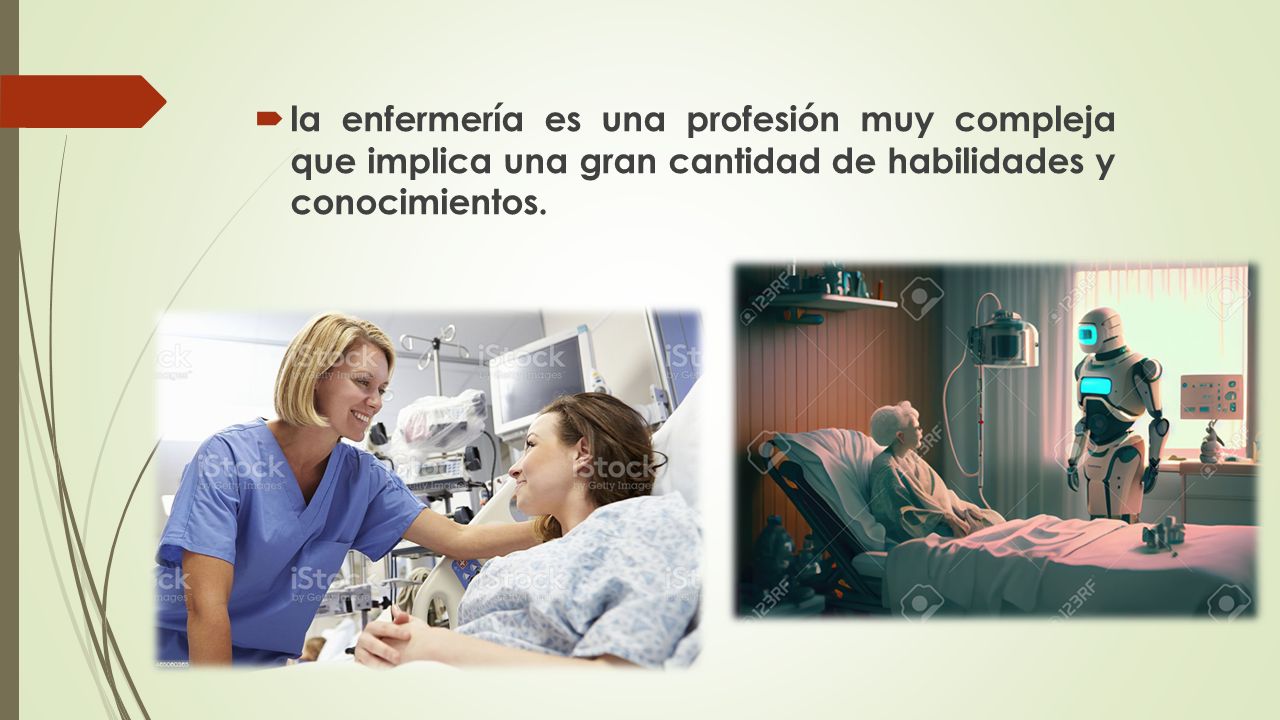 la enfermería es una profesión muy compleja que implica una gran cantidad de habilidades y conocimientos.

iStock by Getty Images

123RF